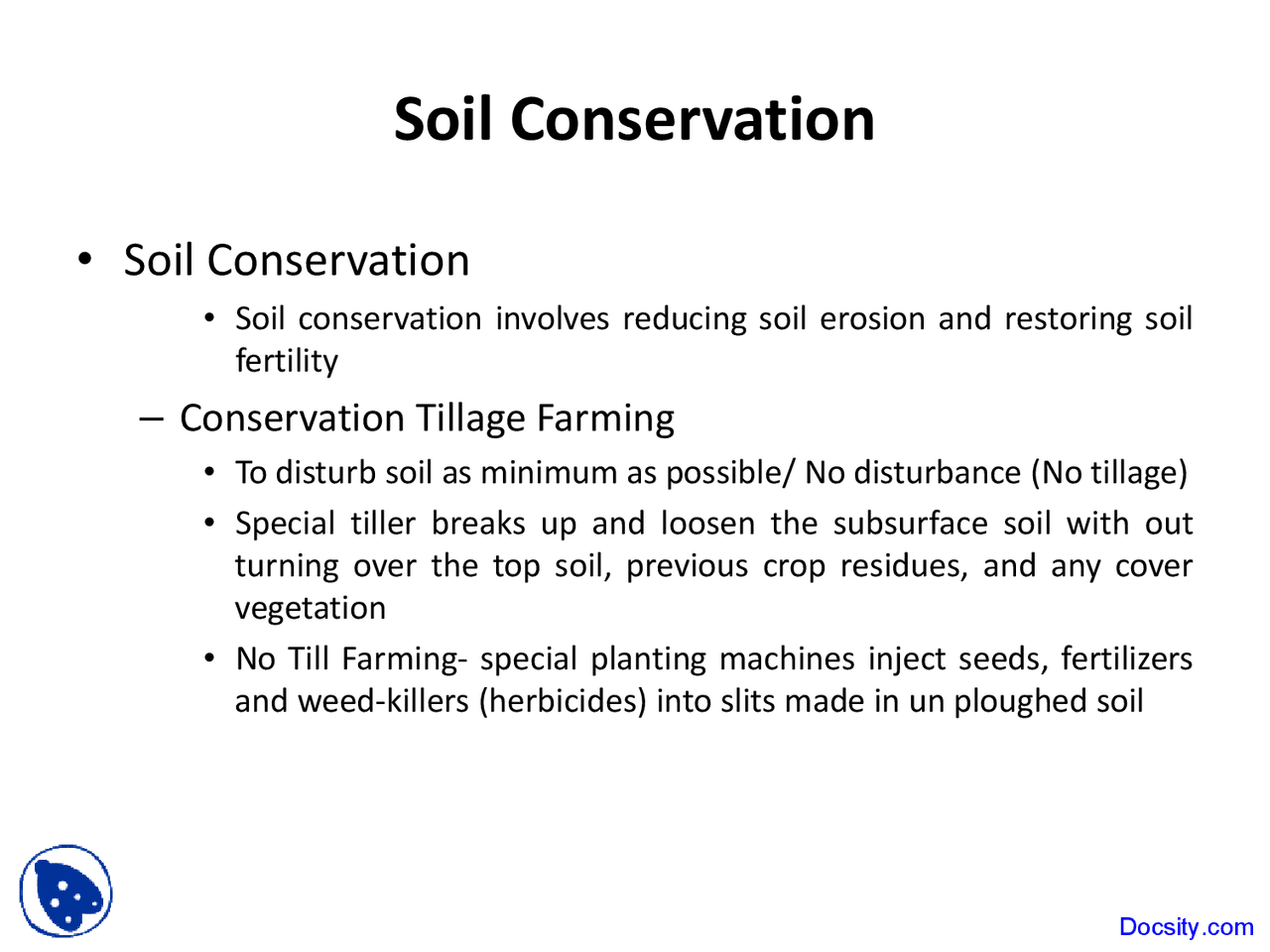 Soil Conservation

• Soil Conservation

• Soil conservation involves reducing soil erosion and restoring soil fertility

– Conservation Tillage Farming

• To disturb soil as minimum as possible/ No disturbance (No tillage)

• Special tiller breaks up and loosen the subsurface soil with out turning over the top soil, previous crop residues, and any cover vegetation

• No Till Farming- special planting machines inject seeds, fertilizers and weed-killers (herbicides) into slits made in un ploughed soil

Docsity.com